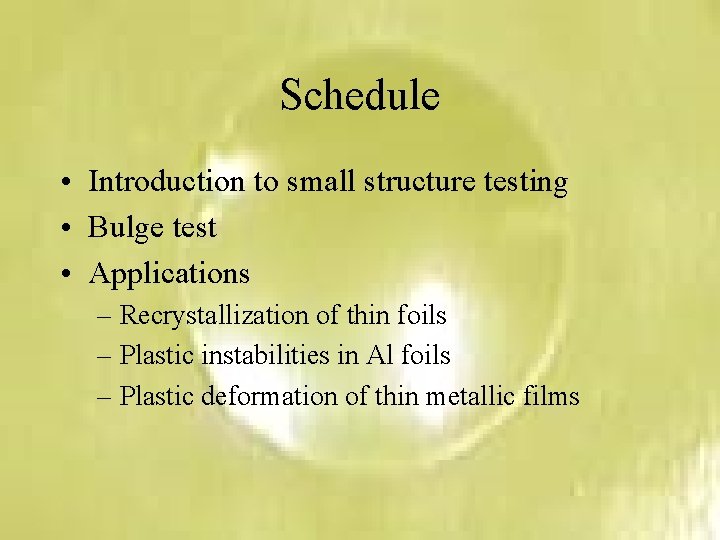 Schedule

• Introduction to small structure testing
• Bulge test
• Applications
– Recrystallization of thin foils
– Plastic instabilities in Al foils
– Plastic deformation of thin metallic films